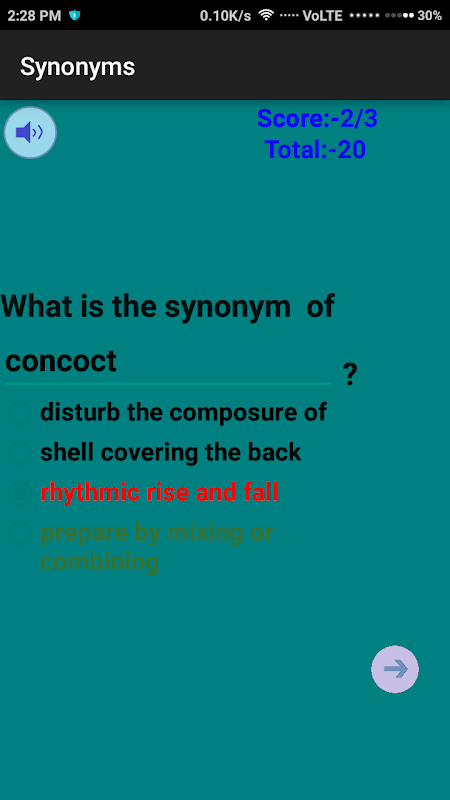 2:28 PM 0.10K/s VoLTE 30%

Synonyms

Score:-2/3
Total:-20

What is the synonym of

concoct

?

disturb the composure of

shell covering the back

rhythmic rise and fall

prepare by mixing or combining